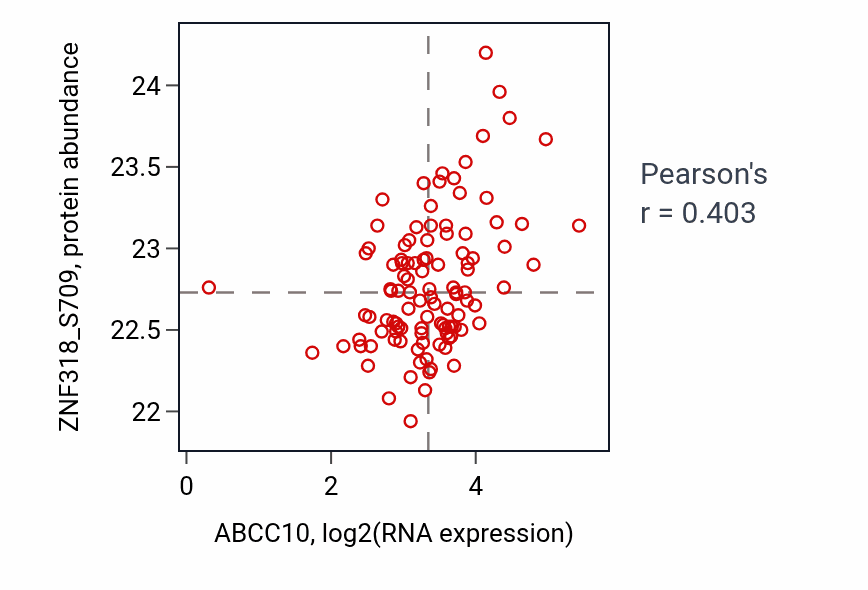 ZNF318_S709, protein abundance

24
23.5
23
22.5
22

0
2
4

ABCC10, log2(RNA expression)

Pearson's
r = 0.403